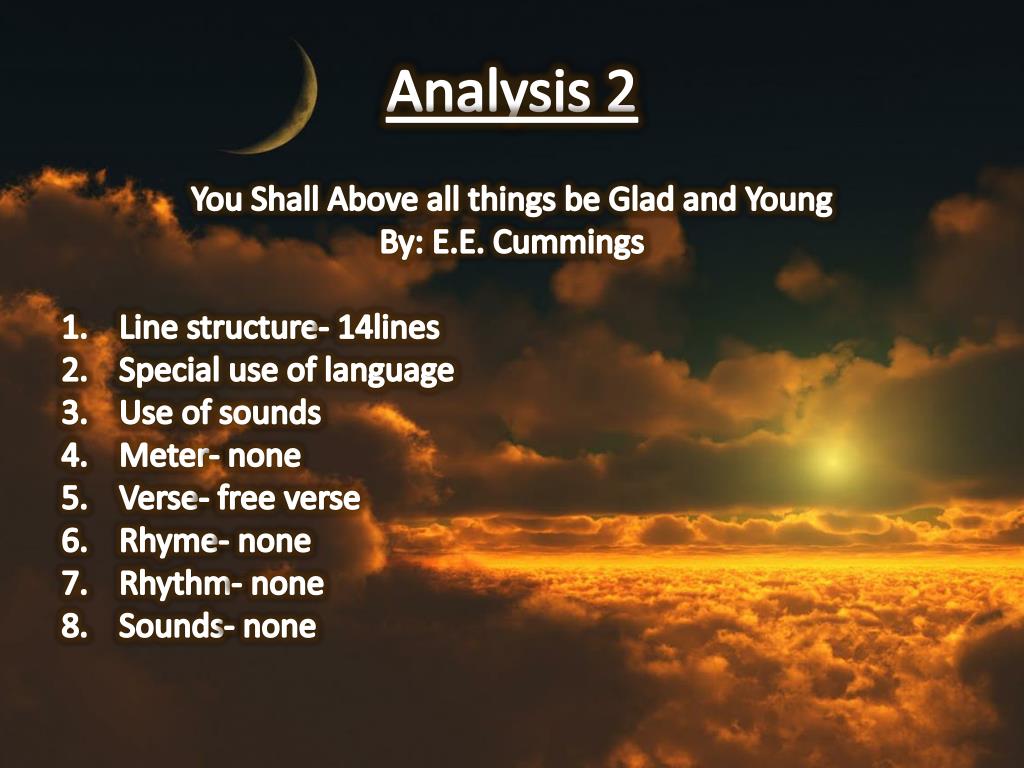 Analysis 2

You Shall Above all things be Glad and Young
By: E.E. Cummings

1. Line structure- 14lines
2. Special use of language
3. Use of sounds
4. Meter- none
5. Verse- free verse
6. Rhyme- none
7. Rhythm- none
8. Sounds- none